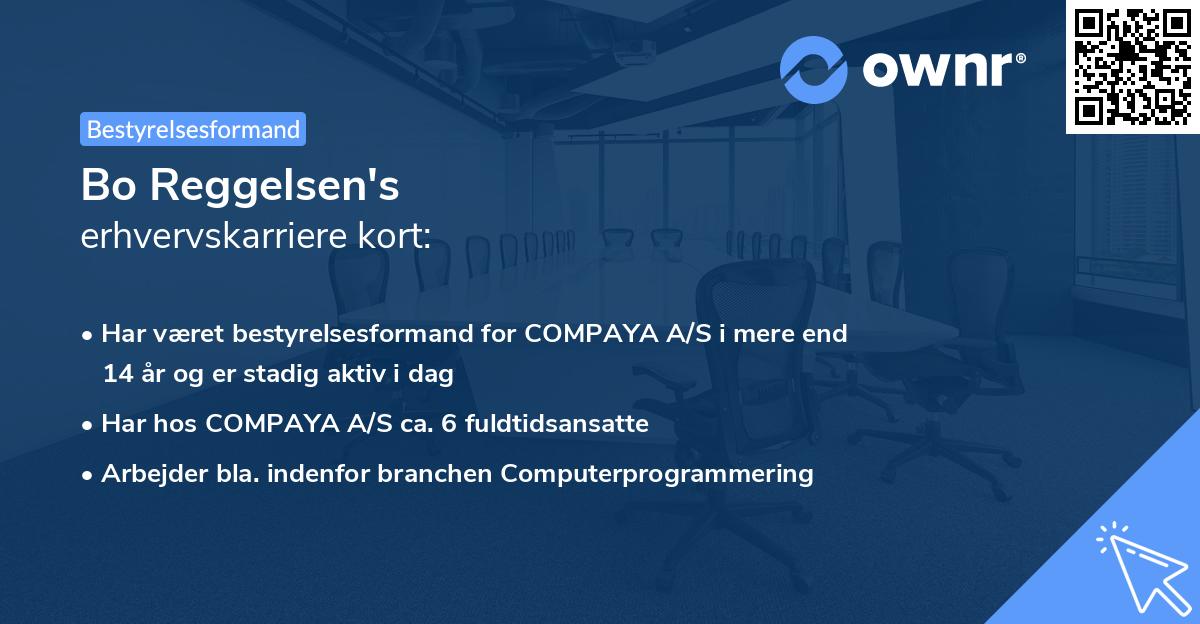 ownr®

Bestyrelsesformand

Bo Reggelsen's
erhvervskarriere kort:

• Har været bestyrelsesformand for COMPAYA A/S i mere end 14 år og er stadig aktiv i dag
• Har hos COMPAYA A/S ca. 6 fuldtidsansatte
• Arbejder bla. indenfor branchen Computerprogrammering